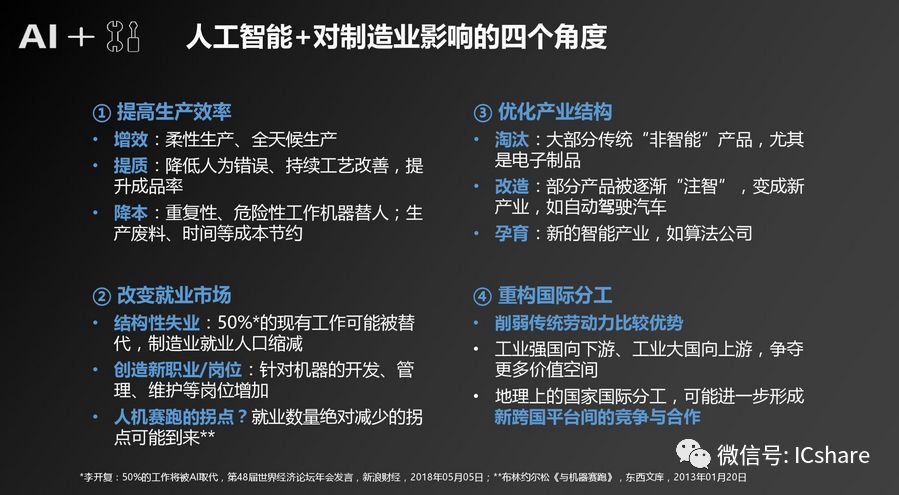 AI +

人工智能+对制造业影响的四个角度

① 提高生产效率
• 增效：柔性生产、全天候生产
• 提质：降低人为错误、持续工艺改善，提升成品率
• 降本：重复性、危险性工作机器替人；生产废料、时间等成本节约

② 改变就业市场
• 结构性失业：50%*的现有工作可能被替代，制造业就业人口缩减
• 创造新职业/岗位：针对机器的开发、管理、维护等岗位增加
• 人机赛跑的拐点？就业数量绝对减少的拐点可能到来**

③ 优化产业结构
• 淘汰：大部分传统“非智能”产品，尤其是电子制品
• 改造：部分产品被逐渐“注智”，变成新产业，如自动驾驶汽车
• 孕育：新的智能产业，如算法公司

④ 重构国际分工
• 削弱传统劳动力比较优势
• 工业强国向下游、工业大国向上游，争夺更多价值空间
• 地理上的国家国际分工，可能进一步形成新跨国平台间的竞争与合作

微信号: ICshare

*李开复：50%的工作将被AI取代，第48届世界经济论坛年会发言，新浪财经，2018年05月05日；**布林约尔松《与机器赛跑》，东西文库，2013年01月20日